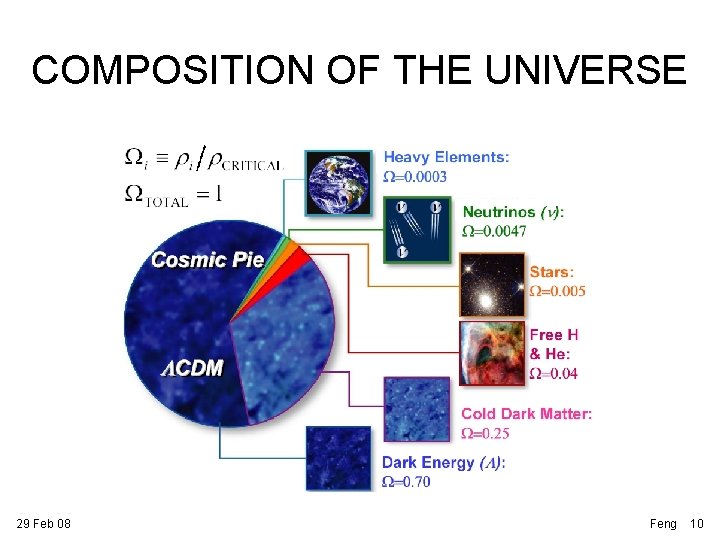 COMPOSITION OF THE UNIVERSE

$\Omega_i \equiv \rho_i / \rho_{\text{CRITICAL}}$

$\Omega_{\text{TOTAL}} = 1$

Cosmic Pie

$\Lambda$CDM

Heavy Elements:
$\Omega$=0.0003

Neutrinos ($\nu$):
$\Omega$=0.0047

Stars:
$\Omega$=0.005

Free H & He:
$\Omega$=0.04

Cold Dark Matter:
$\Omega$=0.25

Dark Energy ($\Lambda$):
$\Omega$=0.70

29 Feb 08

Feng 10